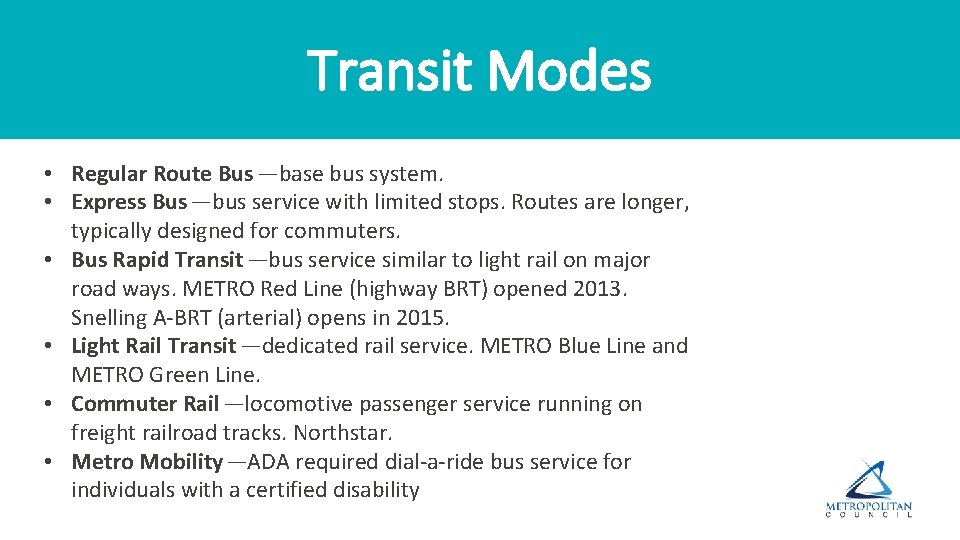 Transit Modes

• Regular Route Bus —base bus system.
• Express Bus —bus service with limited stops. Routes are longer, typically designed for commuters.
• Bus Rapid Transit —bus service similar to light rail on major road ways. METRO Red Line (highway BRT) opened 2013. Snelling A-BRT (arterial) opens in 2015.
• Light Rail Transit —dedicated rail service. METRO Blue Line and METRO Green Line.
• Commuter Rail —locomotive passenger service running on freight railroad tracks. Northstar.
• Metro Mobility —ADA required dial-a-ride bus service for individuals with a certified disability

METROPOLITAN COUNCIL